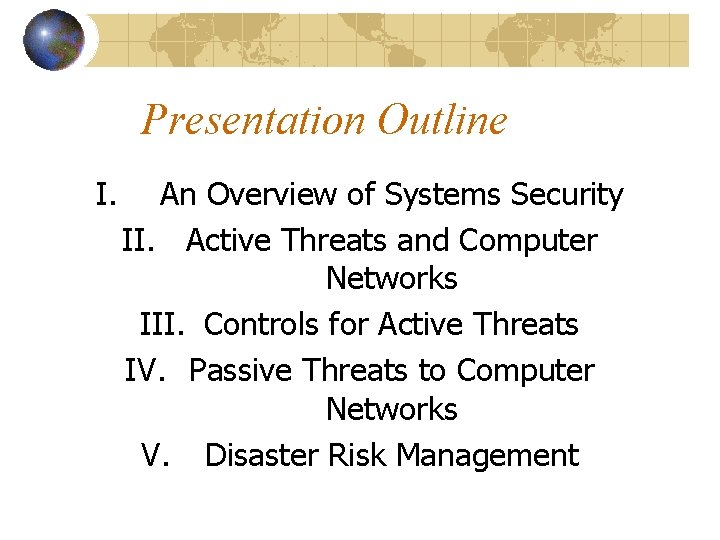 Presentation Outline

I. An Overview of Systems Security
II. Active Threats and Computer Networks
III. Controls for Active Threats
IV. Passive Threats to Computer Networks
V. Disaster Risk Management